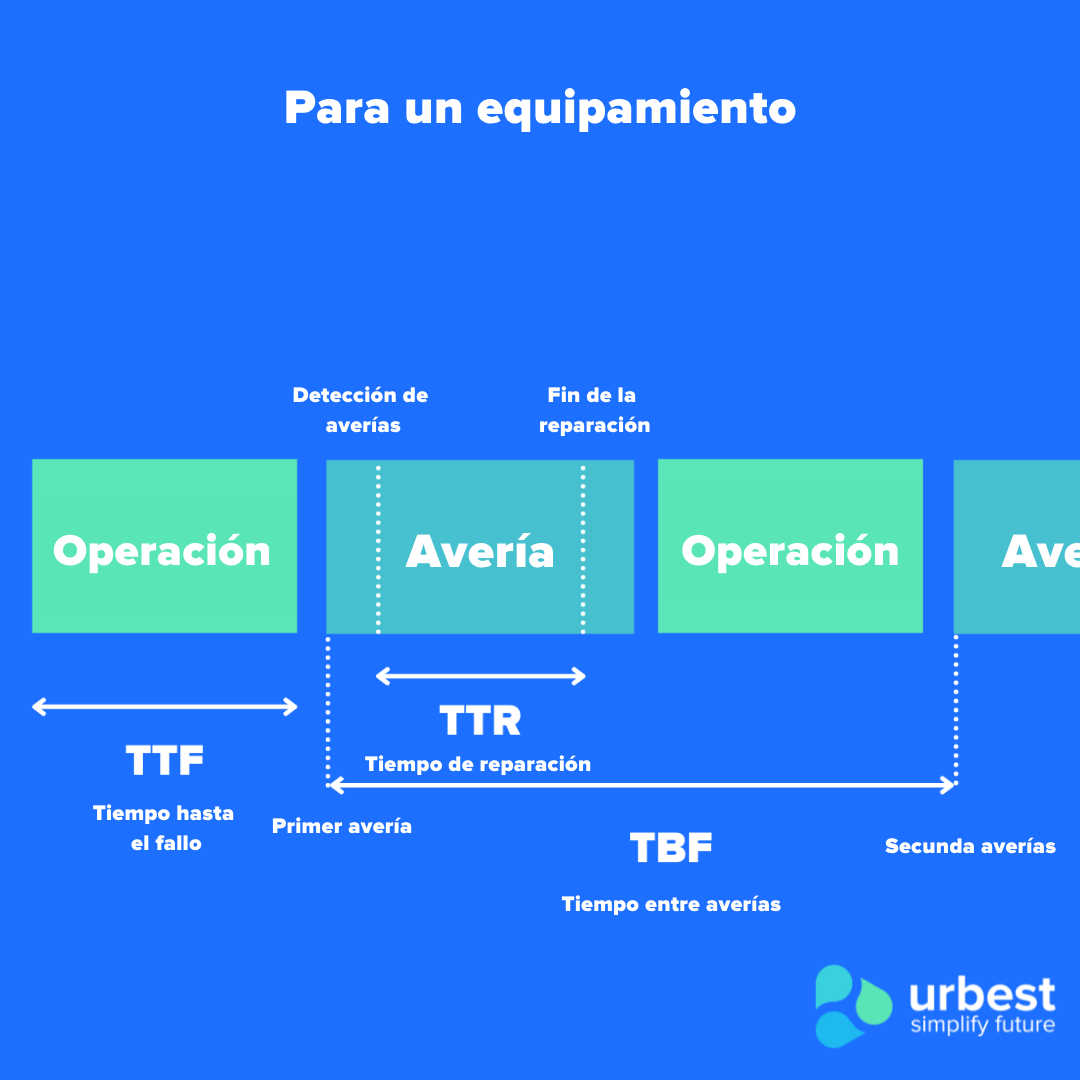 Para un equipamiento

Detección de averías

Fin de la reparación

Operación

Avería

Operación

Ave

TTR

Tiempo de reparación

TTF

Tiempo hasta el fallo

Primer avería

TBF

Tiempo entre averías

Secunda averías

urbest
simplify future